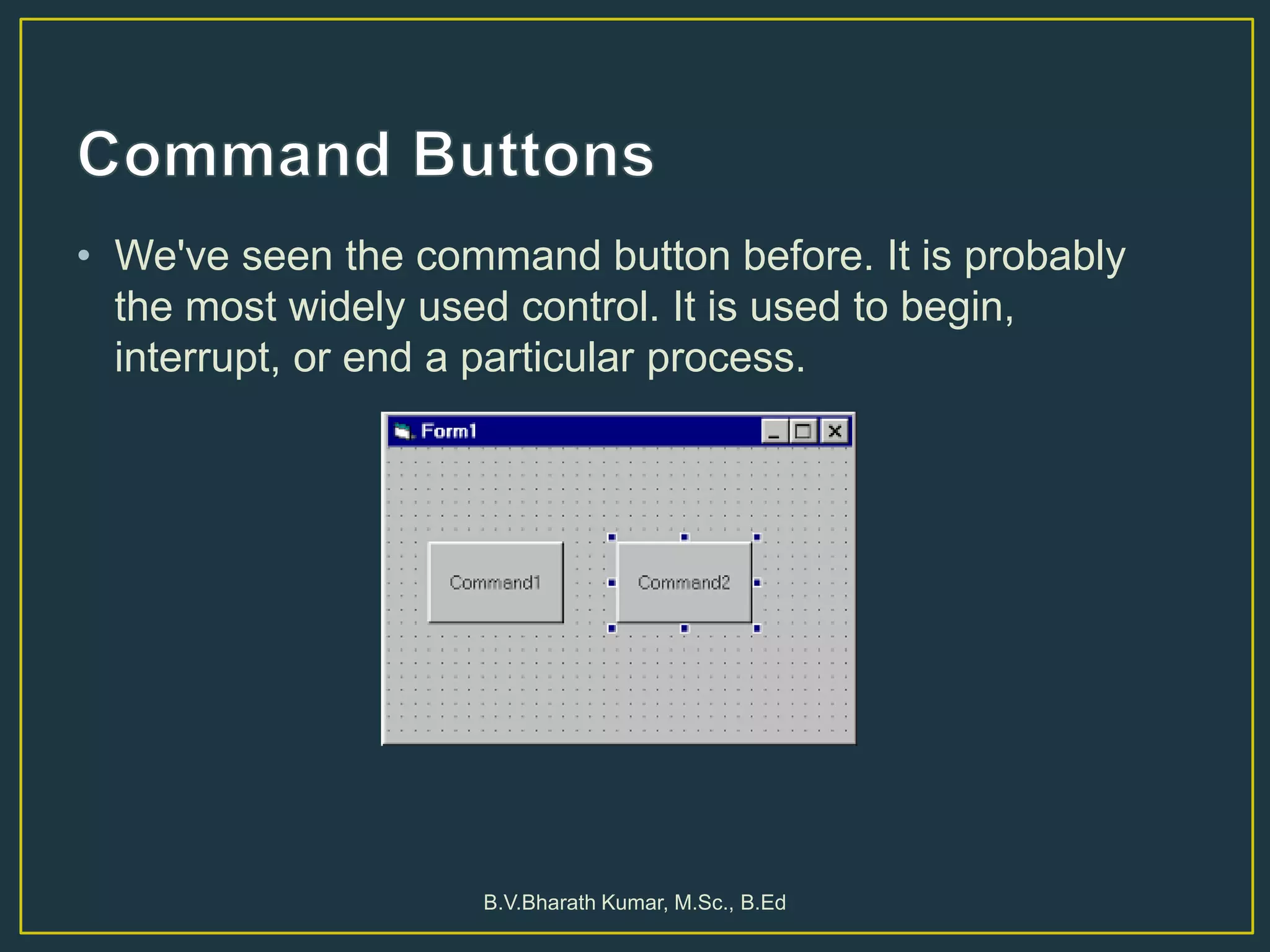 Command Buttons

• We've seen the command button before. It is probably the most widely used control. It is used to begin, interrupt, or end a particular process.

Form1

Command1

Command2

B.V.Bharath Kumar, M.Sc., B.Ed